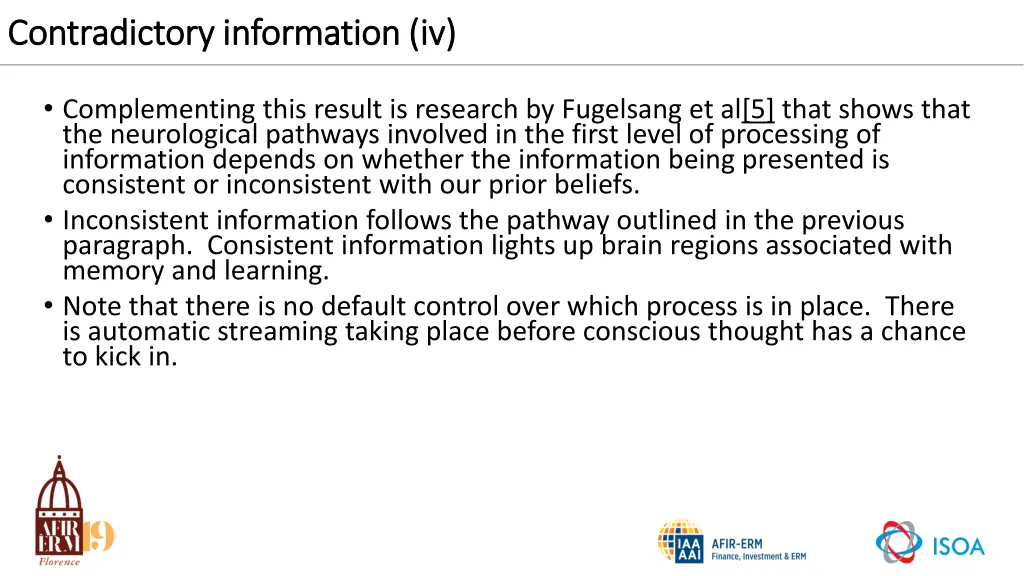 Contradictory information (iv)

• Complementing this result is research by Fugelsang et al[5] that shows that the neurological pathways involved in the first level of processing of information depends on whether the information being presented is consistent or inconsistent with our prior beliefs.
• Inconsistent information follows the pathway outlined in the previous paragraph. Consistent information lights up brain regions associated with memory and learning.
• Note that there is no default control over which process is in place. There is automatic streaming taking place before conscious thought has a chance to kick in.

AFIR ERM 19
Florence

IAA AAI AFIR-ERM Finance, Investment & ERM

ISOA